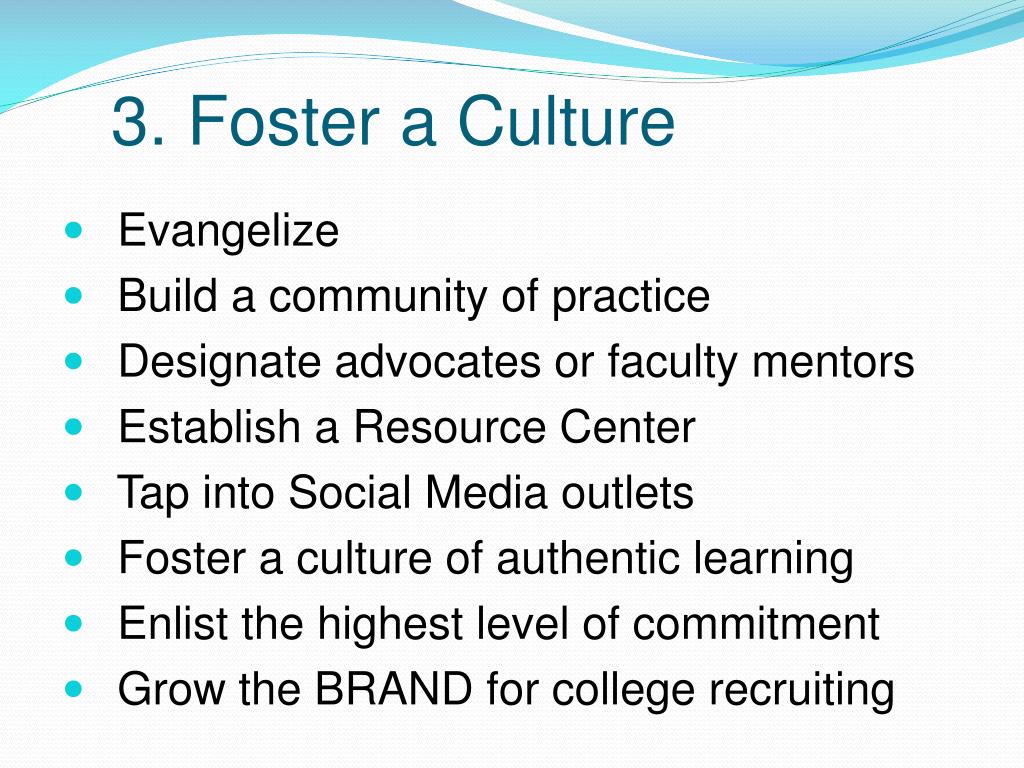 3. Foster a Culture

- Evangelize
- Build a community of practice
- Designate advocates or faculty mentors
- Establish a Resource Center
- Tap into Social Media outlets
- Foster a culture of authentic learning
- Enlist the highest level of commitment
- Grow the BRAND for college recruiting